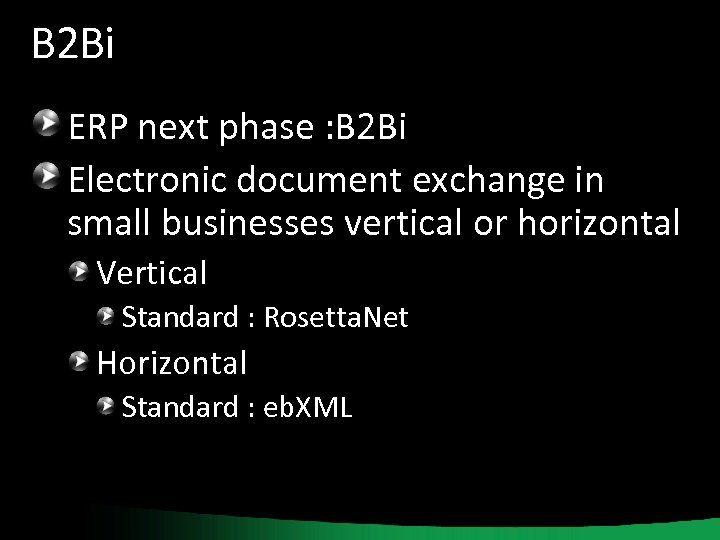 B2Bi

ERP next phase :B2Bi

Electronic document exchange in small businesses vertical or horizontal

Vertical

Standard : RosettaNet

Horizontal

Standard : ebXML